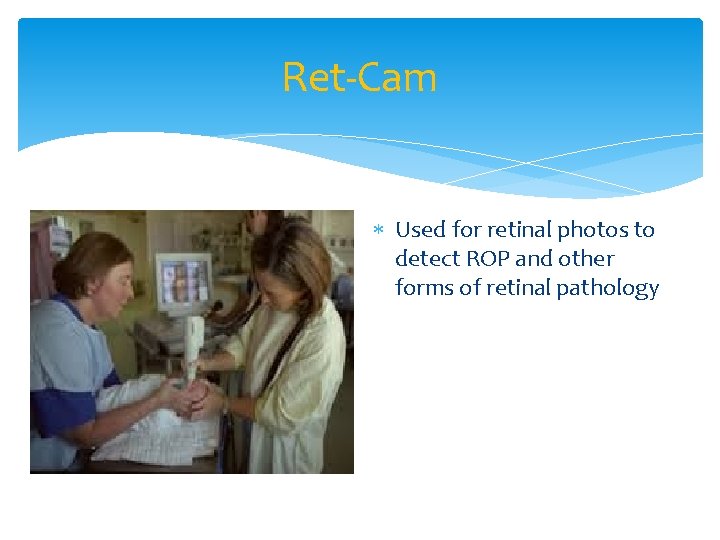 Ret-Cam

* Used for retinal photos to detect ROP and other forms of retinal pathology